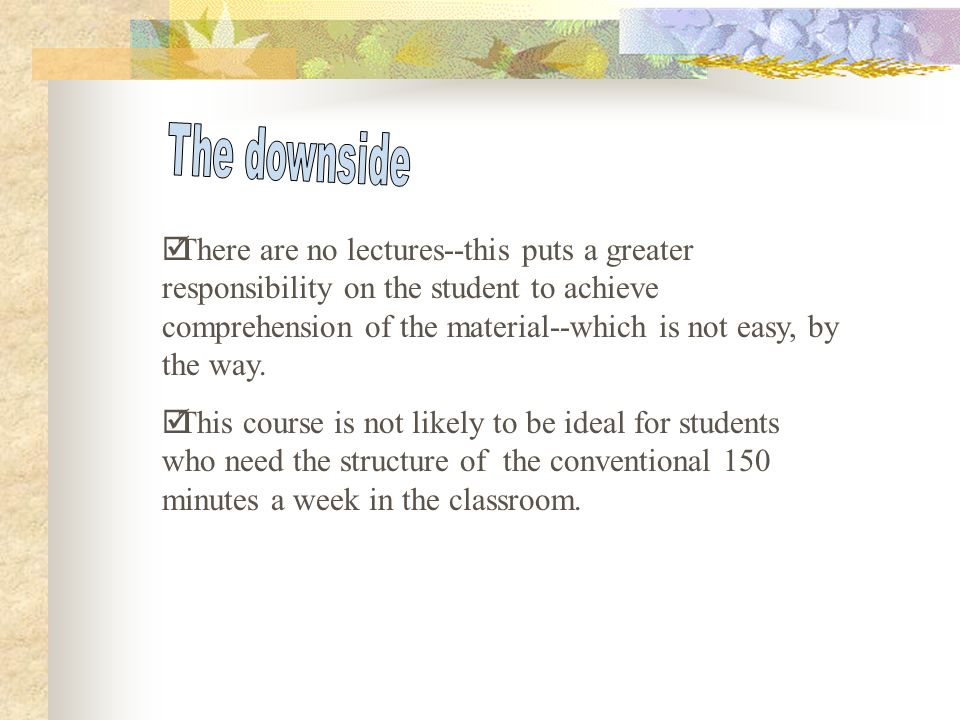 The downside

☑There are no lectures--this puts a greater responsibility on the student to achieve comprehension of the material--which is not easy, by the way.

☑This course is not likely to be ideal for students who need the structure of the conventional 150 minutes a week in the classroom.